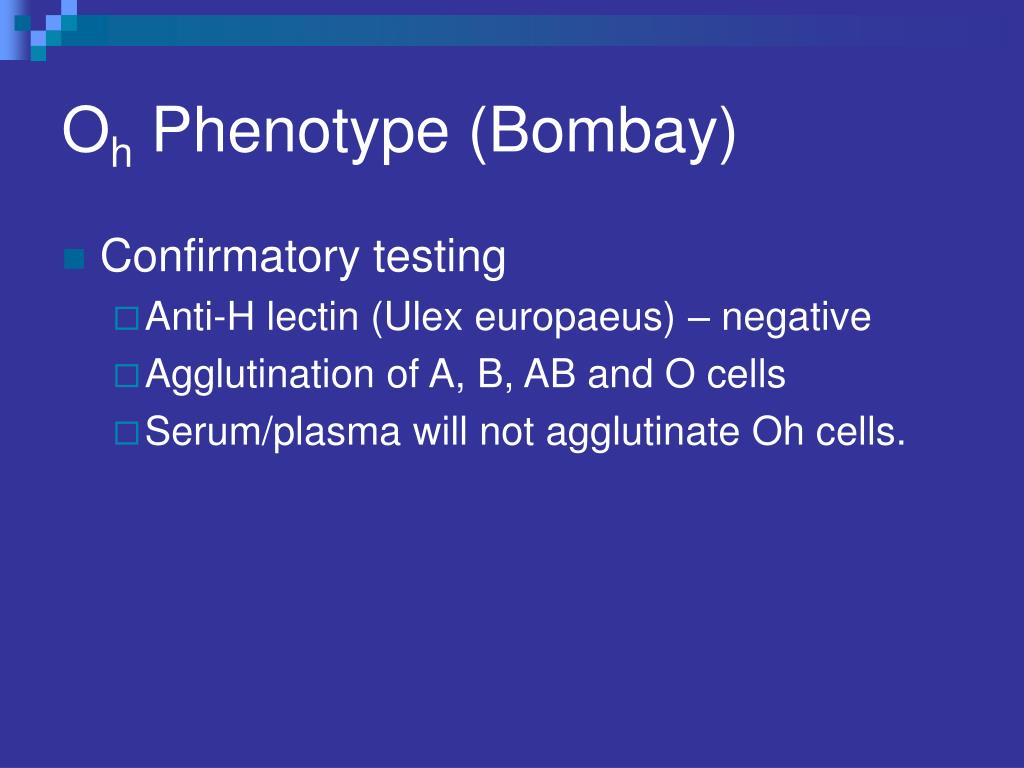 $O_h$ Phenotype (Bombay)

Confirmatory testing

Anti-H lectin (Ulex europaeus) – negative

Agglutination of A, B, AB and O cells

Serum/plasma will not agglutinate Oh cells.